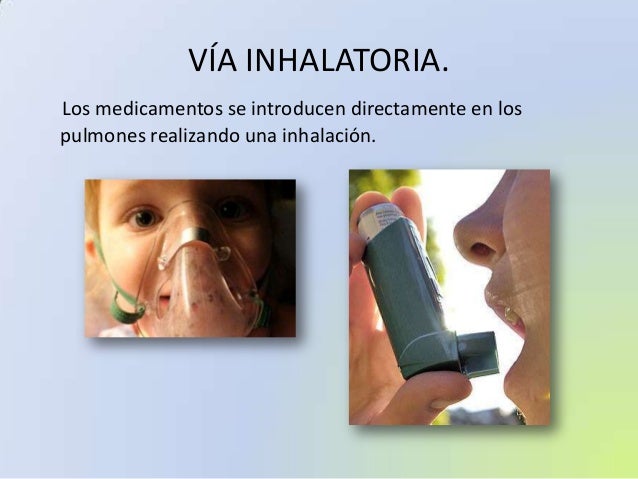 VÍA INHALATORIA.

Los medicamentos se introducen directamente en los pulmones realizando una inhalación.